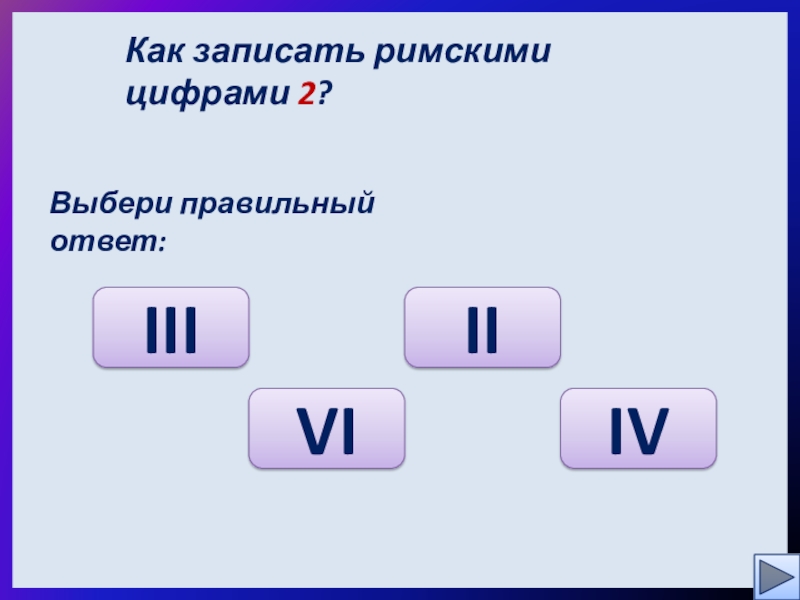 Как записать римскими цифрами 2?

Выбери правильный ответ:

III

II

VI

IV